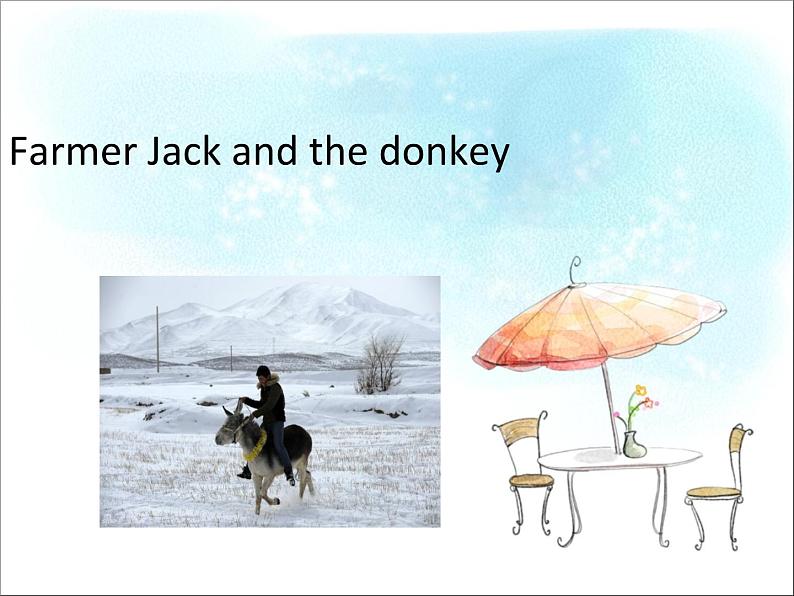 Farmer Jack and the donkey